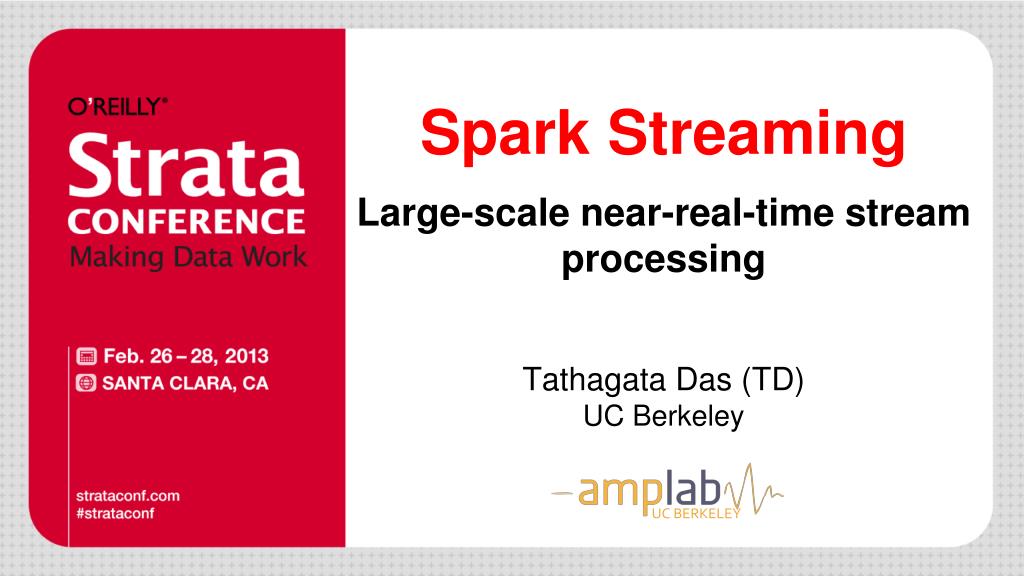 O'REILLY®
Strata
CONFERENCE
Making Data Work

Feb. 26 – 28, 2013
SANTA CLARA, CA

strataconf.com
#strataconf

Spark Streaming

Large-scale near-real-time stream processing

Tathagata Das (TD)
UC Berkeley

amplab
UC BERKELEY